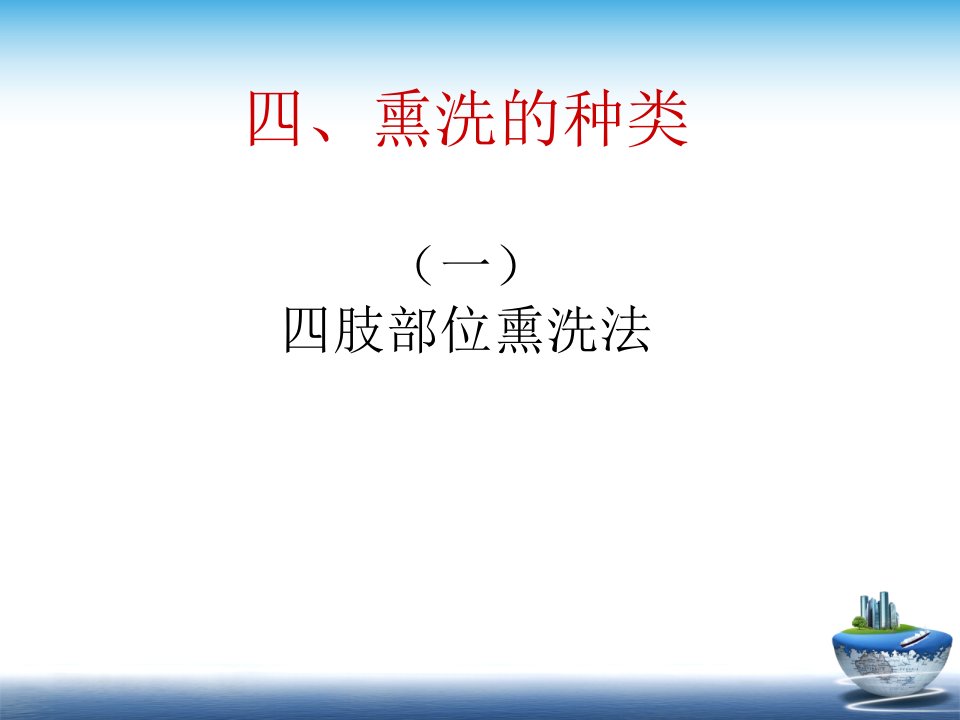 四、熏洗的种类

（一）
四肢部位熏洗法